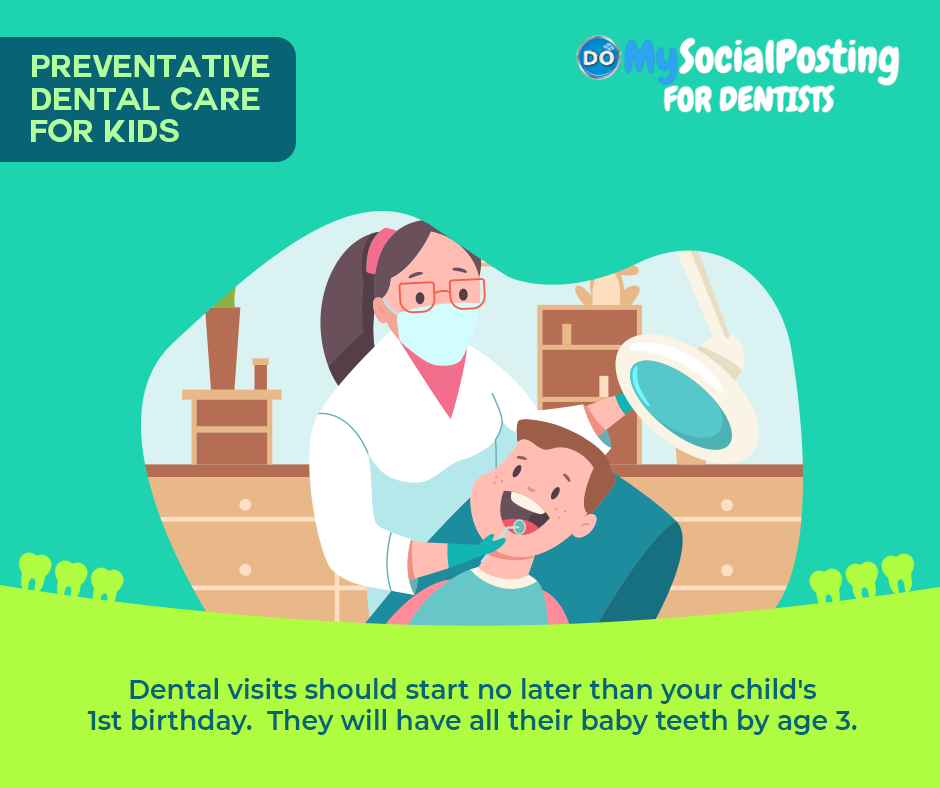 PREVENTATIVE DENTAL CARE FOR KIDS

DO MySocialPosting FOR DENTISTS

Dental visits should start no later than your child's 1st birthday. They will have all their baby teeth by age 3.